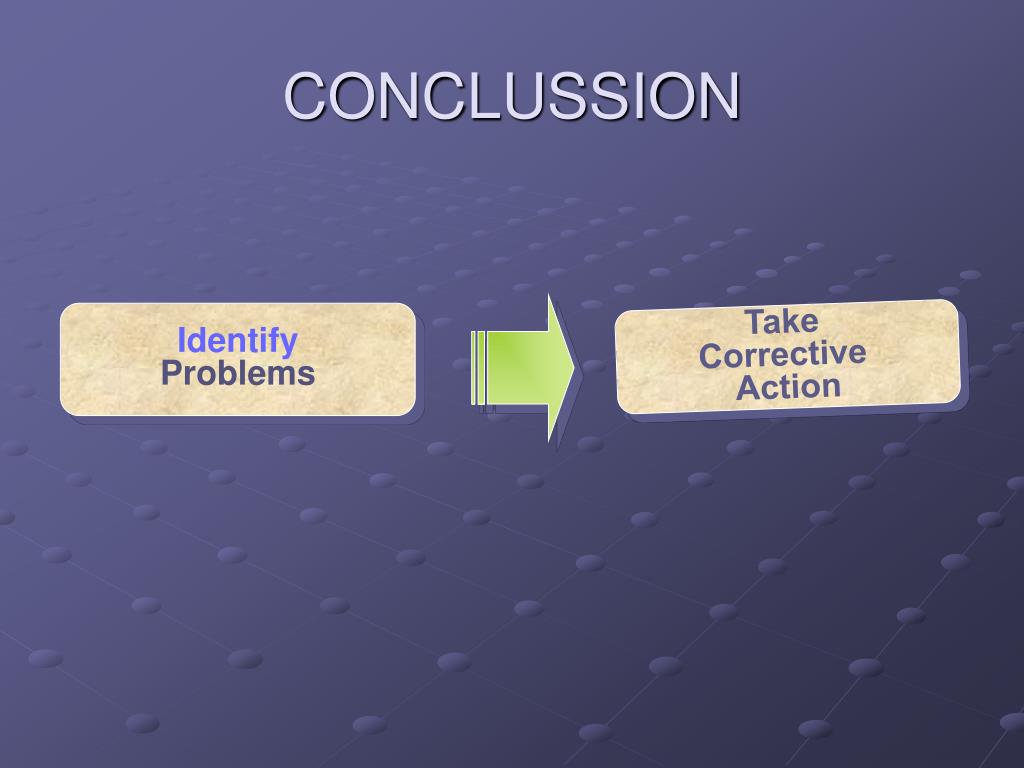 CONCLUSSION

Identify Problems

Take Corrective Action